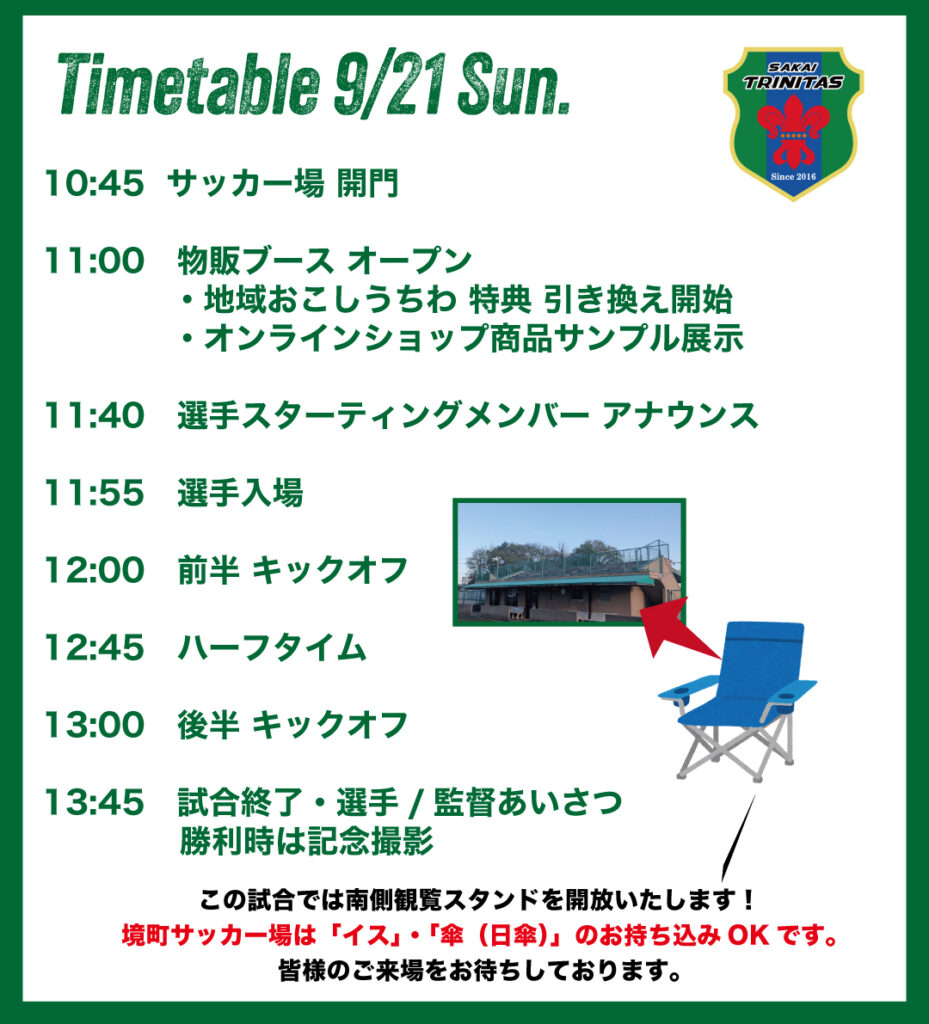 Timetable 9/21 Sun.

SAKAI TRINITAS Since 2016

10:45 サッカー場 開門

11:00 物販ブース オープン
・地域おこしうちわ 特典 引き換え開始
・オンラインショップ商品サンプル展示

11:40 選手スターティングメンバー アナウンス

11:55 選手入場

12:00 前半 キックオフ

12:45 ハーフタイム

13:00 後半 キックオフ

13:45 試合終了・選手 / 監督あいさつ
勝利時は記念撮影

この試合では南側観覧スタンドを開放いたします！
境町サッカー場は「イス」・「傘（日傘）」のお持ち込み OK です。
皆様のご来場をお待ちしております。